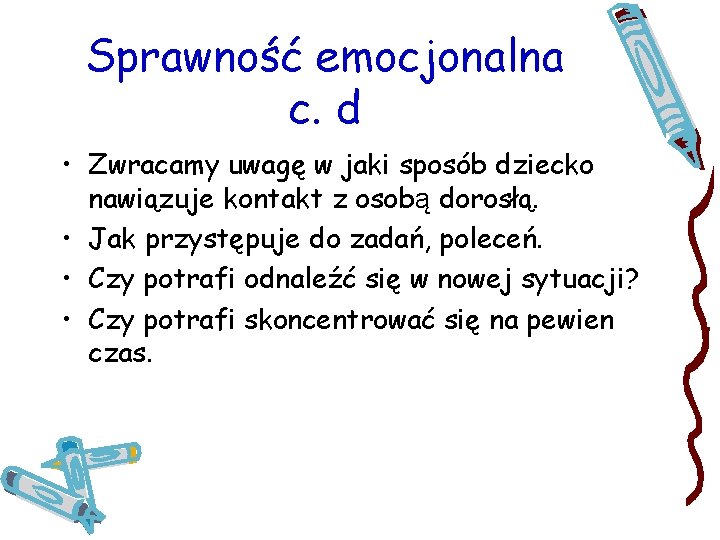 Sprawność emocjonalna c. d

• Zwracamy uwagę w jaki sposób dziecko nawiązuje kontakt z osobą dorosłą.
• Jak przystępuje do zadań, poleceń.
• Czy potrafi odnaleźć się w nowej sytuacji?
• Czy potrafi skoncentrować się na pewien czas.